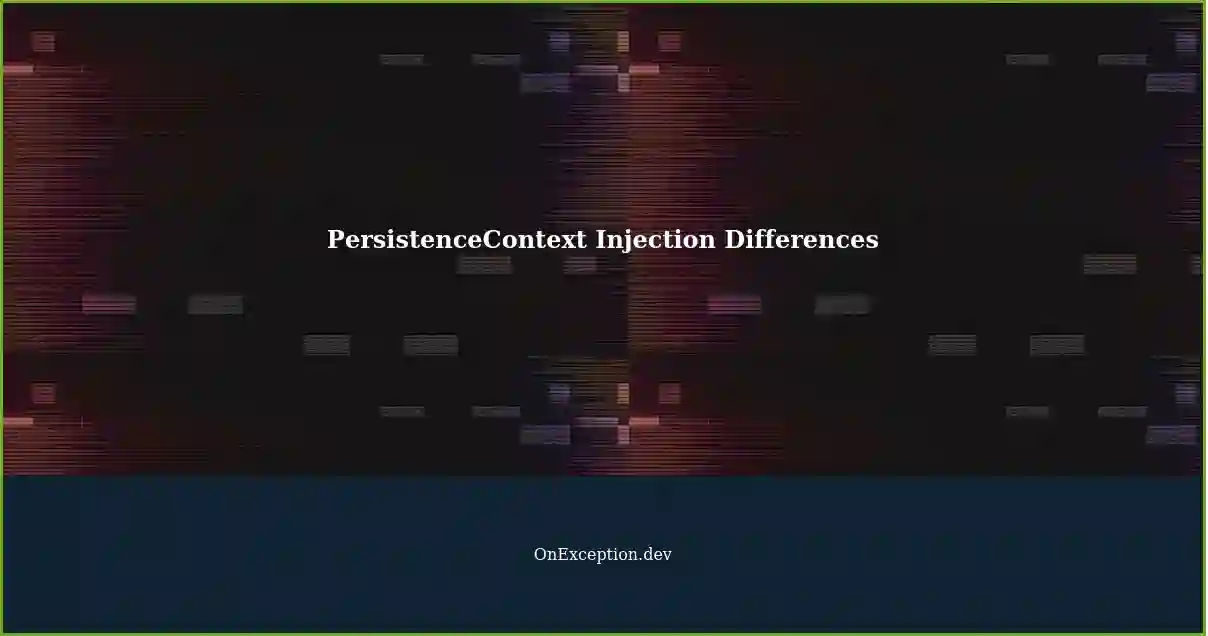 PersistenceContext Injection Differences

OnException.dev